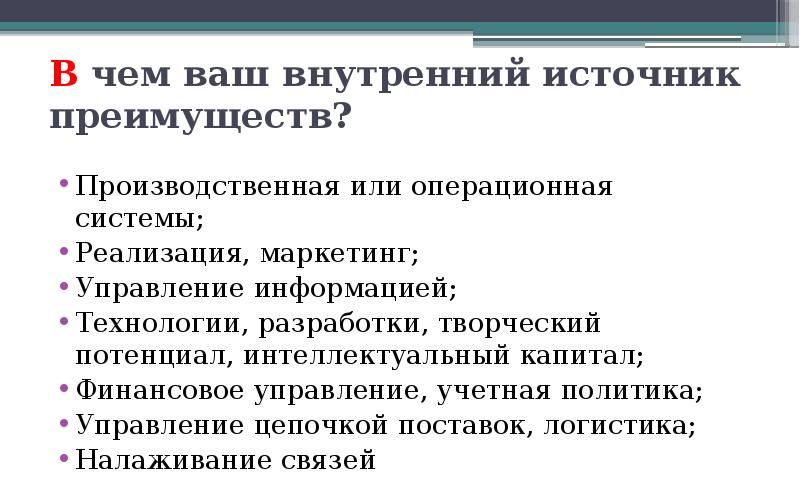 В чем ваш внутренний источник преимуществ?

• Производственная или операционная системы;
• Реализация, маркетинг;
• Управление информацией;
• Технологии, разработки, творческий потенциал, интеллектуальный капитал;
• Финансовое управление, учетная политика;
• Управление цепочкой поставок, логистика;
• Налаживание связей